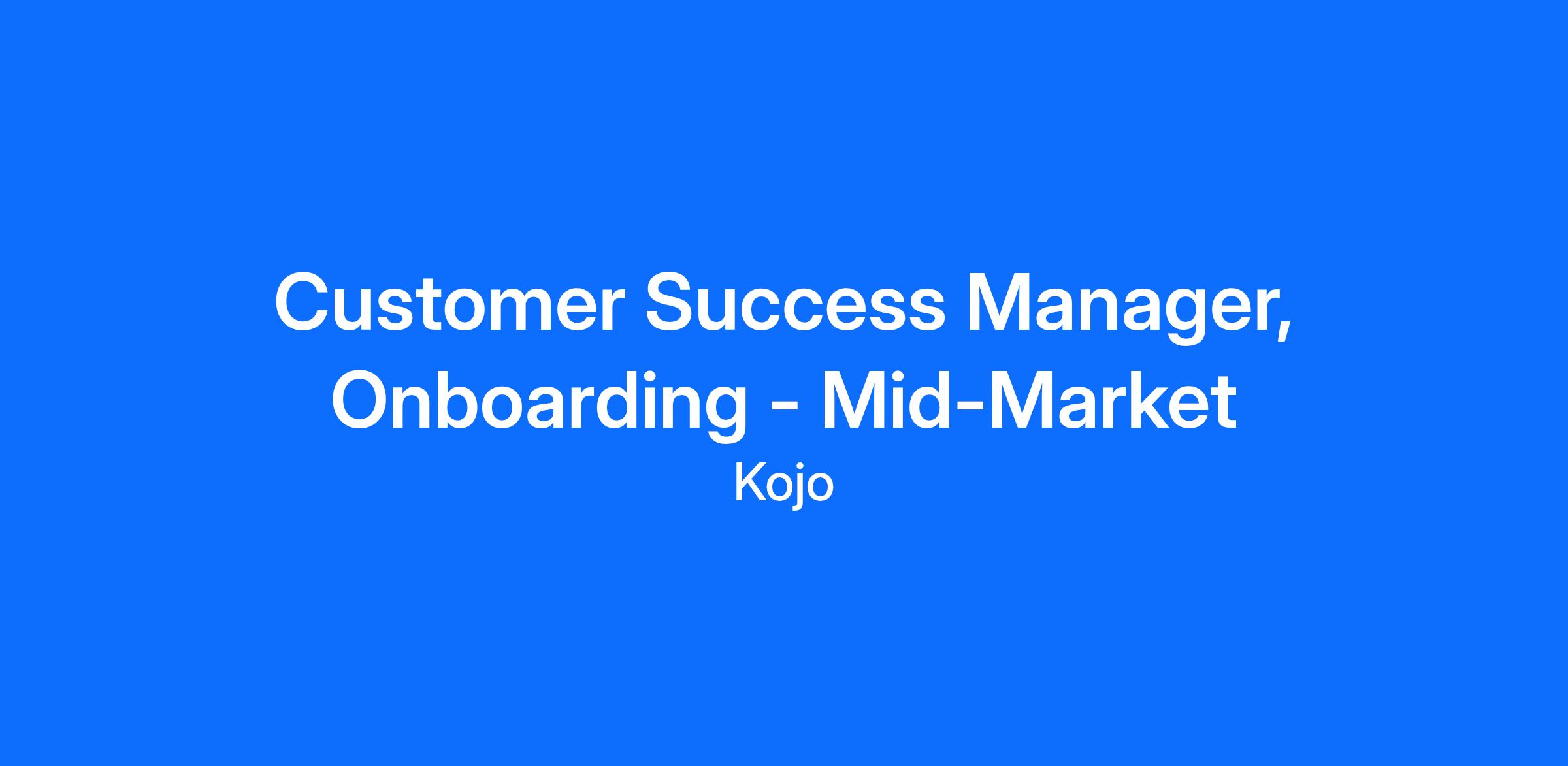 Customer Success Manager, Onboarding - Mid-Market

Kojo